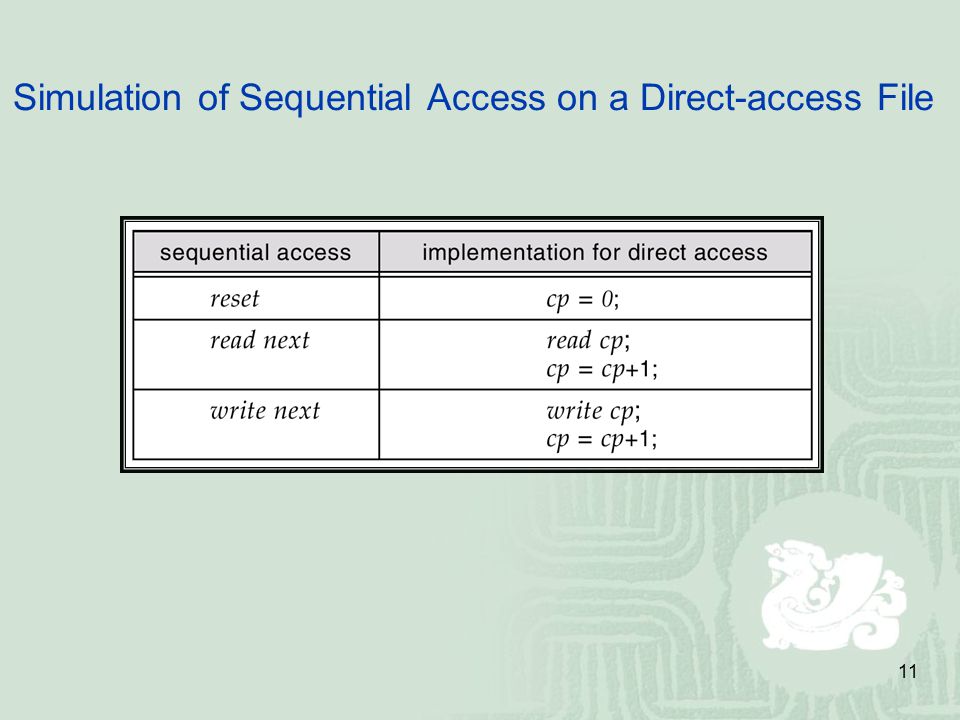 Simulation of Sequential Access on a Direct-access File

| sequential access | implementation for direct access |
|---|---|
| reset | cp = 0; |
| read next | read cp; cp = cp+1; |
| write next | write cp; cp = cp+1; |

11